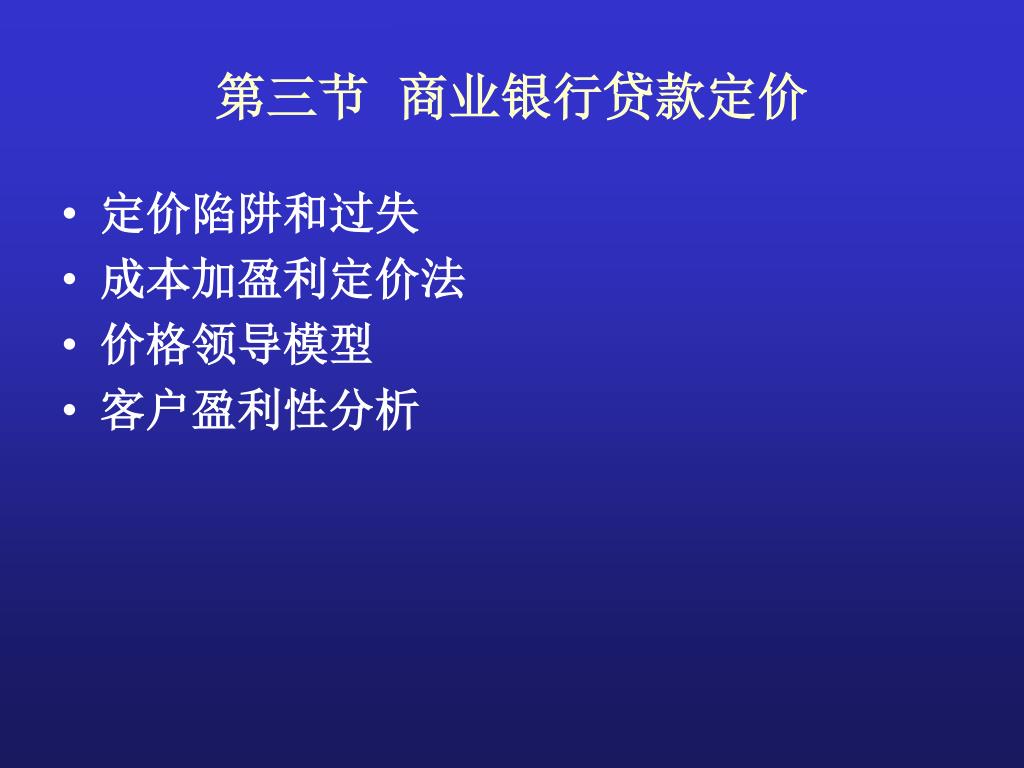 第三节 商业银行贷款定价

• 定价陷阱和过失
• 成本加盈利定价法
• 价格领导模型
• 客户盈利性分析